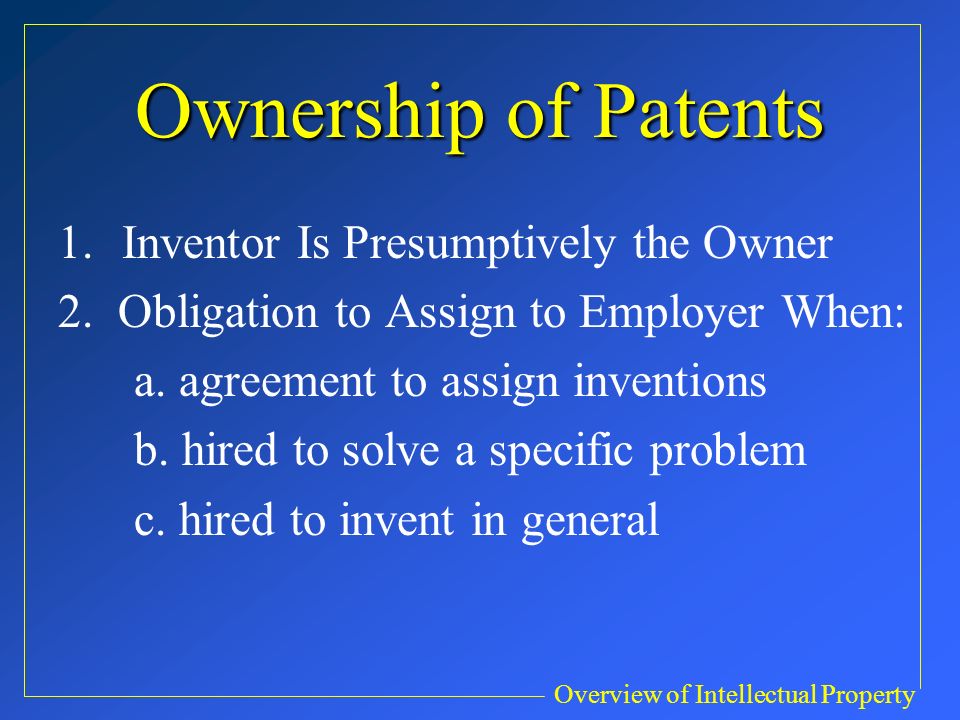 Ownership of Patents

1. Inventor Is Presumptively the Owner
2. Obligation to Assign to Employer When:
a. agreement to assign inventions
b. hired to solve a specific problem
c. hired to invent in general

Overview of Intellectual Property